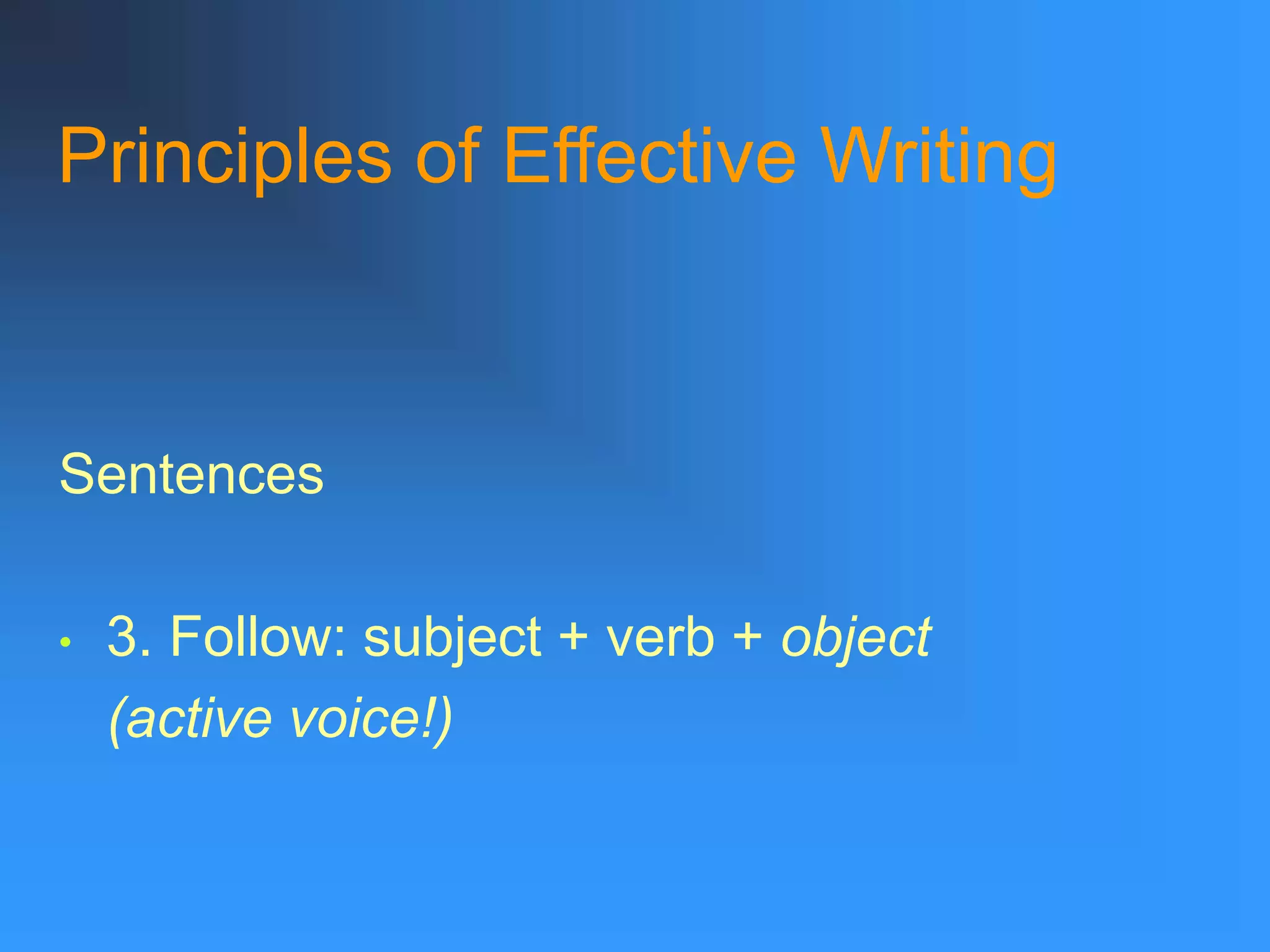 Principles of Effective Writing

Sentences

• 3. Follow: subject + verb + object (active voice!)